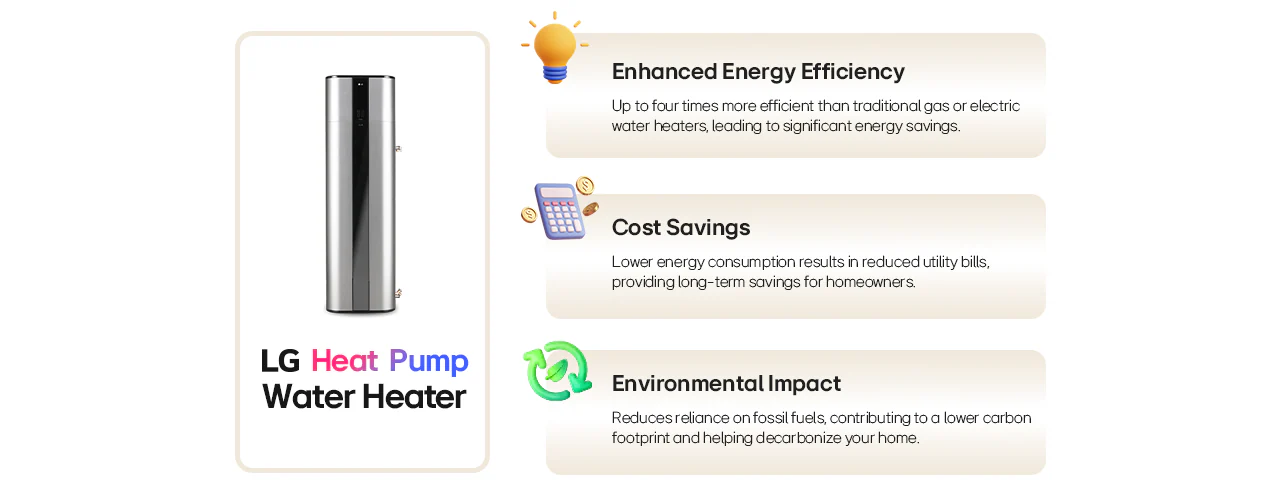 LG Heat Pump Water Heater

Enhanced Energy Efficiency

Up to four times more efficient than traditional gas or electric water heaters, leading to significant energy savings.

Cost Savings

Lower energy consumption results in reduced utility bills, providing long-term savings for homeowners.

Environmental Impact

Reduces reliance on fossil fuels, contributing to a lower carbon footprint and helping decarbonize your home.